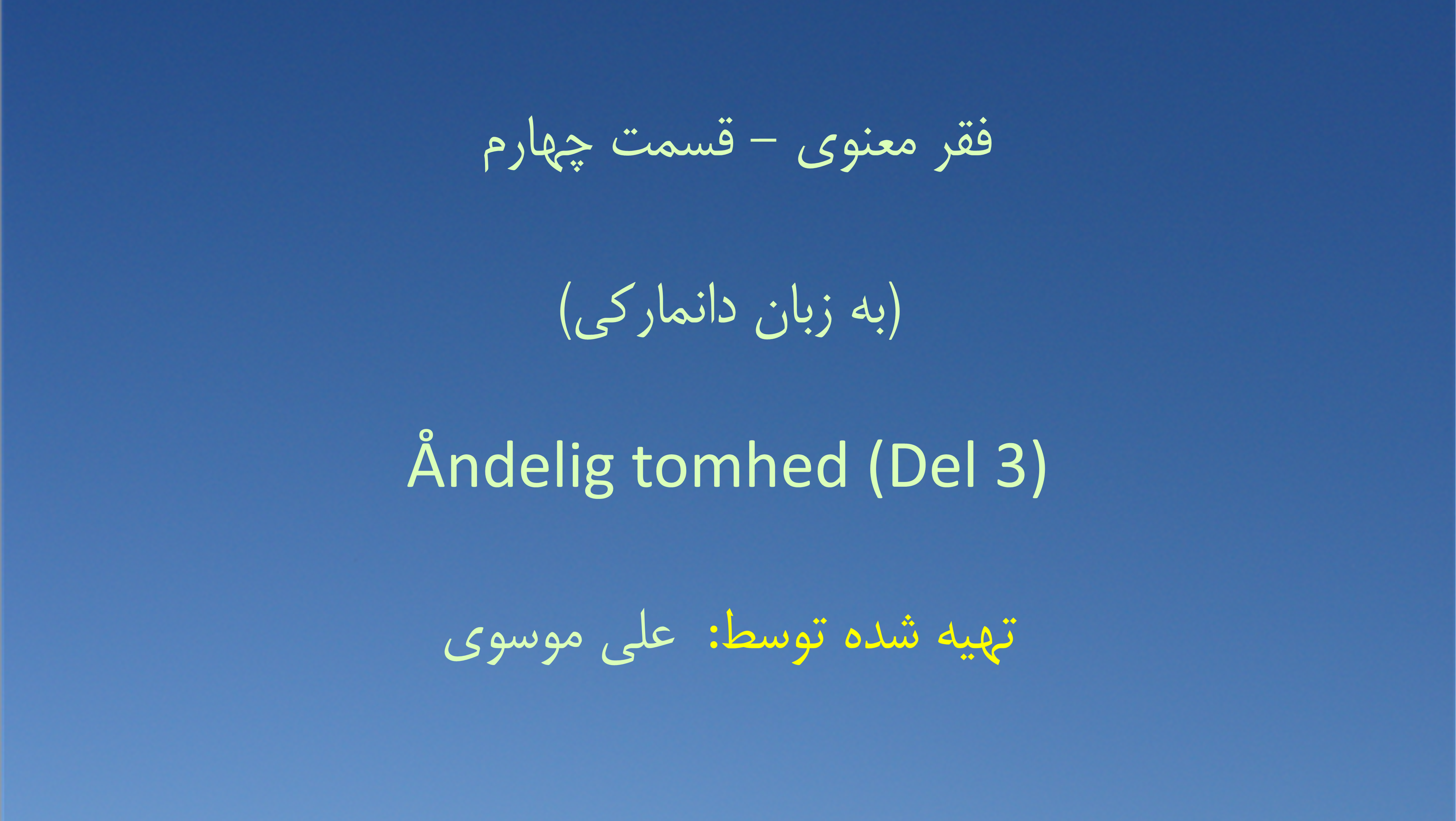 فقر معنوی – قسمت چهارم

(به زبان دانمارکی)

Åndelig tomhed (Del 3)

تهیه شده توسط: علی موسوی